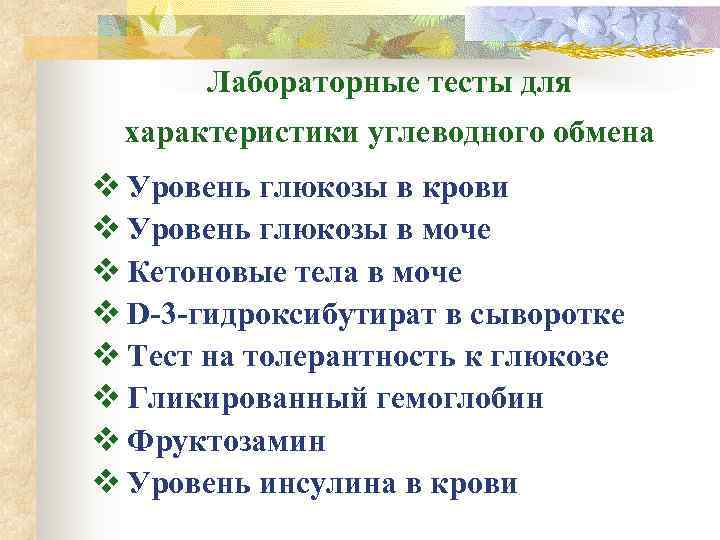 Лабораторные тесты для характеристики углеводного обмена

❖ Уровень глюкозы в крови
❖ Уровень глюкозы в моче
❖ Кетоновые тела в моче
❖ D-3-гидроксибутират в сыворотке
❖ Тест на толерантность к глюкозе
❖ Гликированный гемоглобин
❖ Фруктозамин
❖ Уровень инсулина в крови